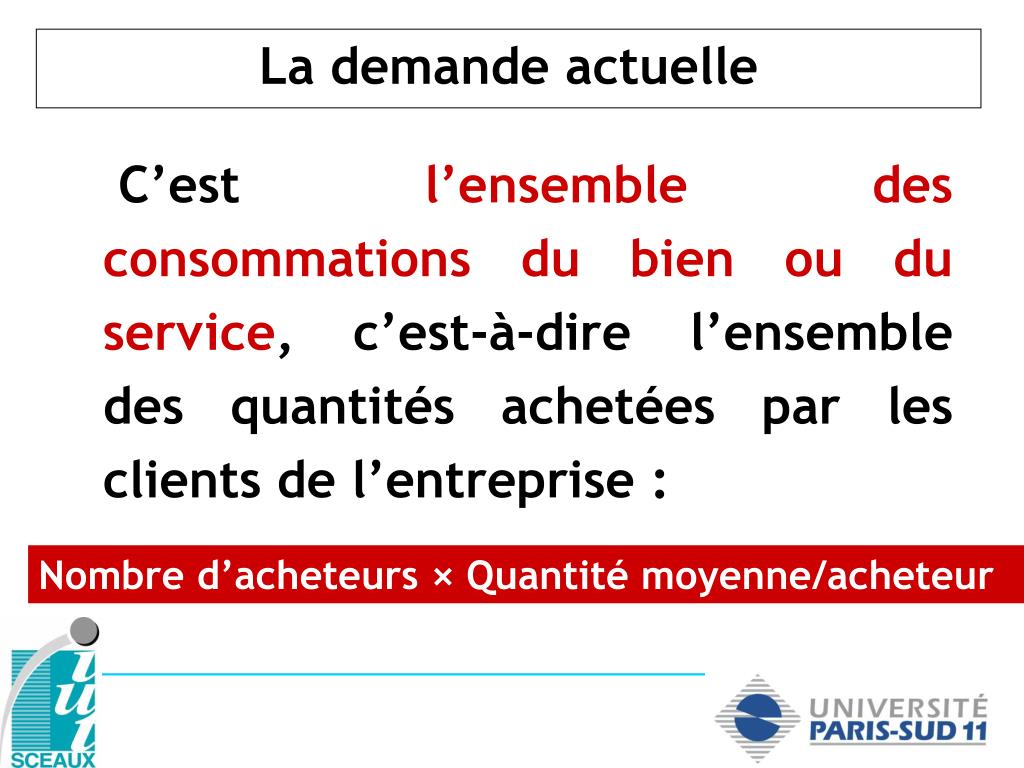 La demande actuelle

C’est l’ensemble des consommations du bien ou du service, c’est-à-dire l’ensemble des quantités achetées par les clients de l’entreprise :

Nombre d’acheteurs × Quantité moyenne/acheteur

iut
SCEAUX

UNIVERSITÉ
PARIS-SUD 11